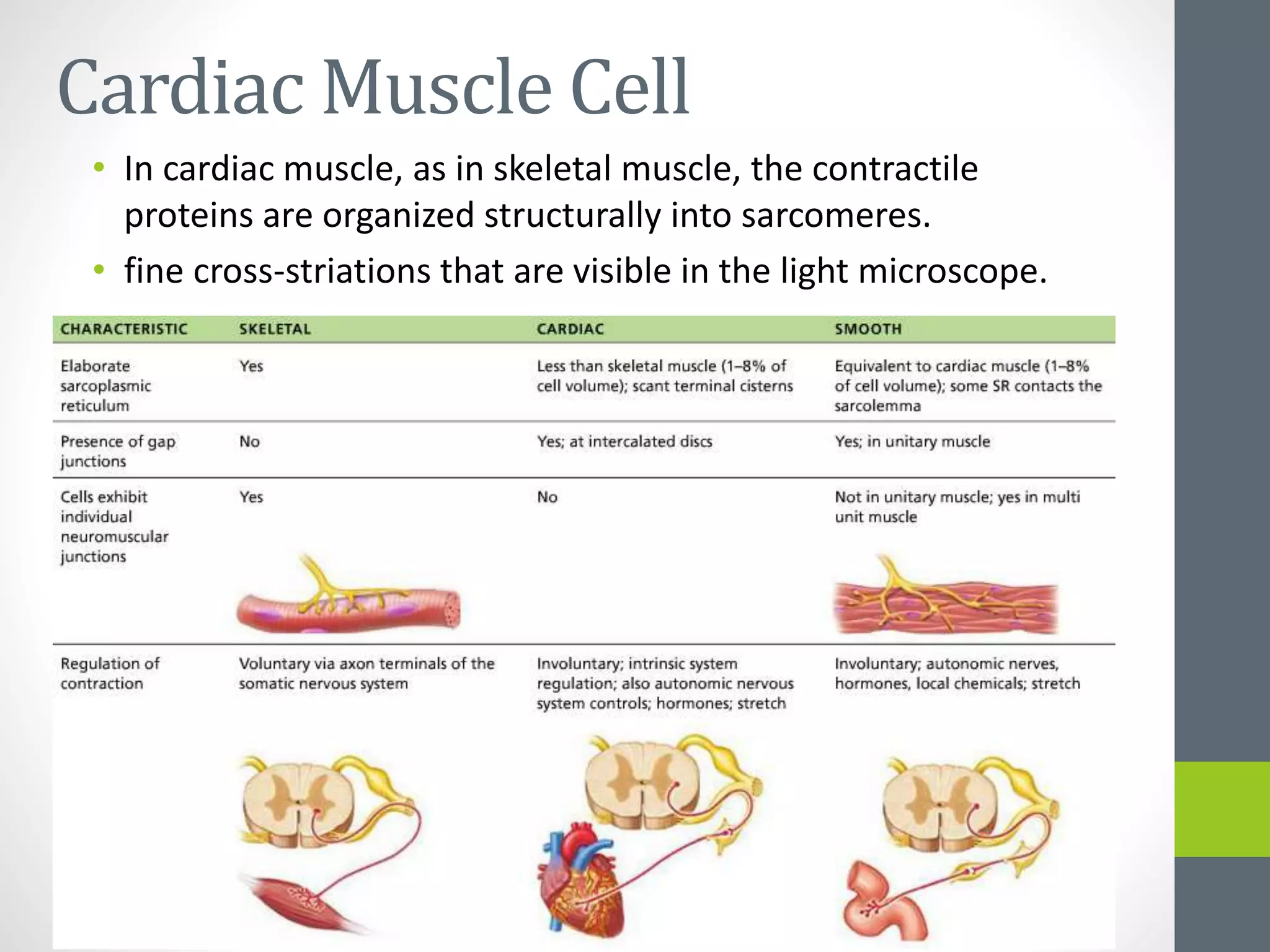 Cardiac Muscle Cell

• In cardiac muscle, as in skeletal muscle, the contractile proteins are organized structurally into sarcomeres.
• fine cross-striations that are visible in the light microscope.

| CHARACTERISTIC | SKELETAL | CARDIAC | SMOOTH |
|---|---|---|---|
| Elaborate sarcoplasmic reticulum | Yes | Less than skeletal muscle (1–8% of cell volume); scant terminal cisterns | Equivalent to cardiac muscle (1–8% of cell volume); some SR contacts the sarcolemma |
| Presence of gap junctions | No | Yes; at intercalated discs | Yes; in unitary muscle |
| Cells exhibit individual neuromuscular junctions | Yes | No | Not in unitary muscle; yes in multi unit muscle |
| Regulation of contraction | Voluntary via axon terminals of the somatic nervous system | Involuntary; intrinsic system regulation; also autonomic nervous system controls; hormones; stretch | Involuntary; autonomic nerves, hormones, local chemicals; stretch |